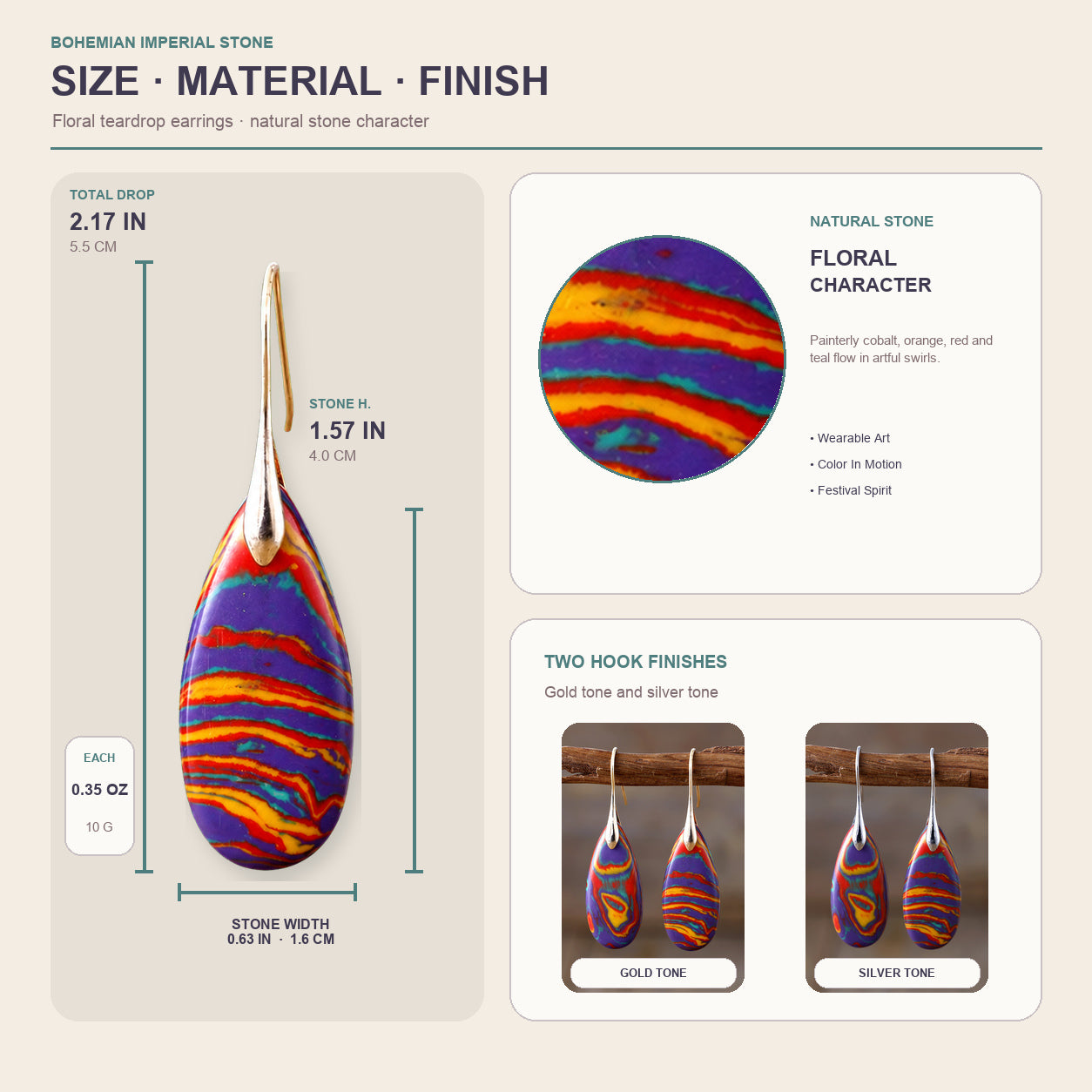 BOHEMIAN IMPERIAL STONE

SIZE · MATERIAL · FINISH

Floral teardrop earrings · natural stone character

TOTAL DROP
2.17 IN
5.5 CM

STONE H.
1.57 IN
4.0 CM

EACH
0.35 OZ
10 G

STONE WIDTH
0.63 IN · 1.6 CM

NATURAL STONE

FLORAL
CHARACTER

Painterly cobalt, orange, red and teal flow in artful swirls.

• Wearable Art
• Color In Motion
• Festival Spirit

TWO HOOK FINISHES

Gold tone and silver tone

GOLD TONE

SILVER TONE